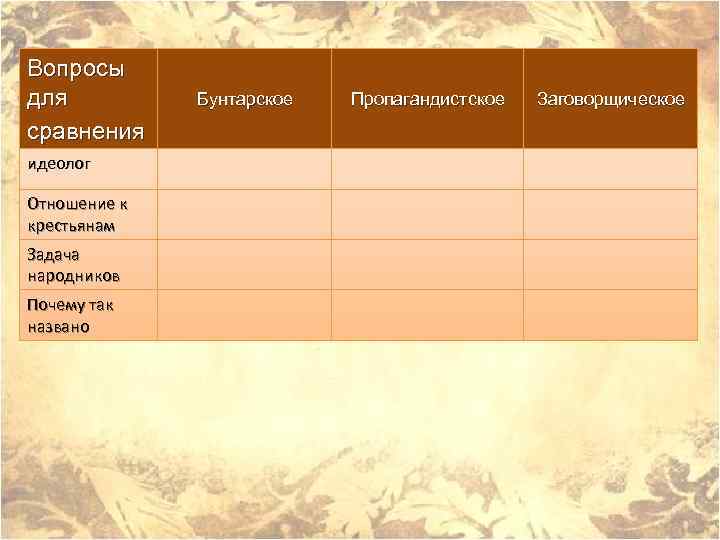 | Вопросы для сравнения | Бунтарское | Пропагандистское | Заговорщическое |
|---|---|---|---|
| идеолог | | | |
| Отношение к крестьянам | | | |
| Задача народников | | | |
| Почему так названо | | | |